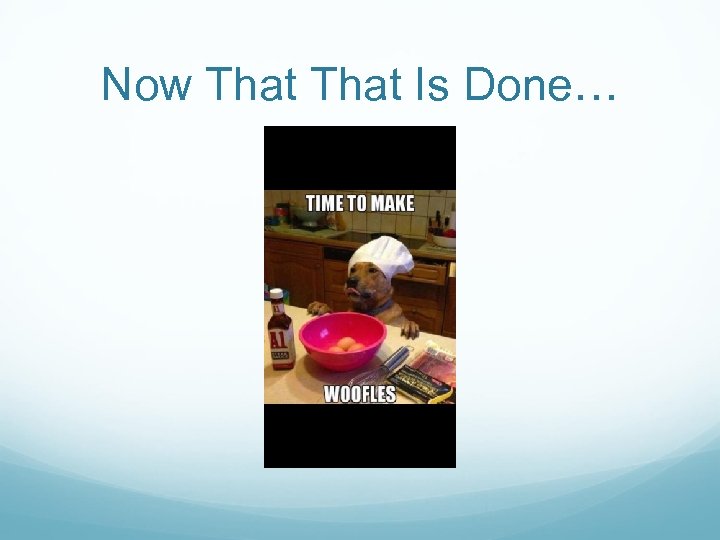 Now That That Is Done…

TIME TO MAKE

A1

WOOFLES